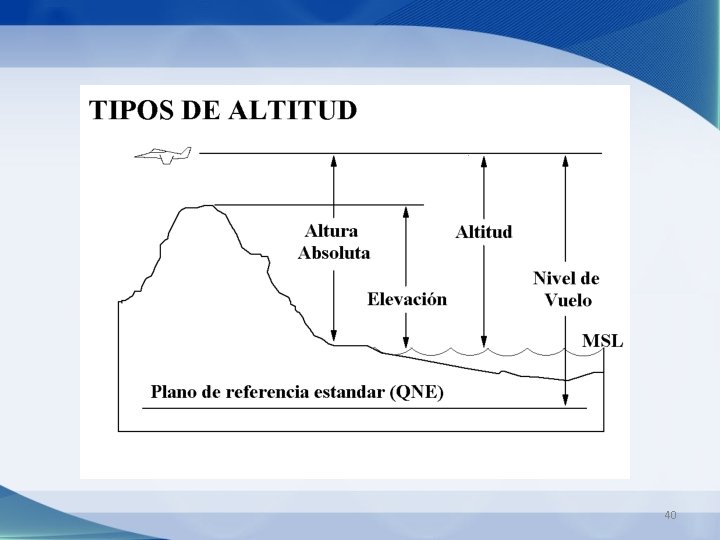 TIPOS DE ALTITUD

Altura Absoluta

Altitud

Elevación

Nivel de Vuelo

MSL

Plano de referencia estandar (QNE)

40